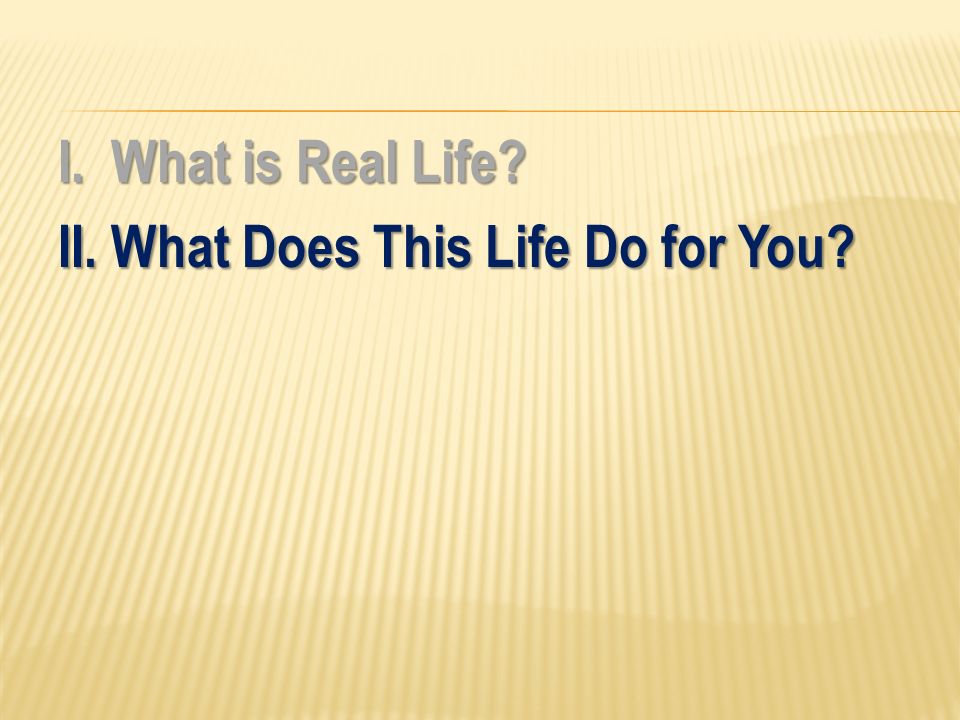 I. What is Real Life?

II. What Does This Life Do for You?